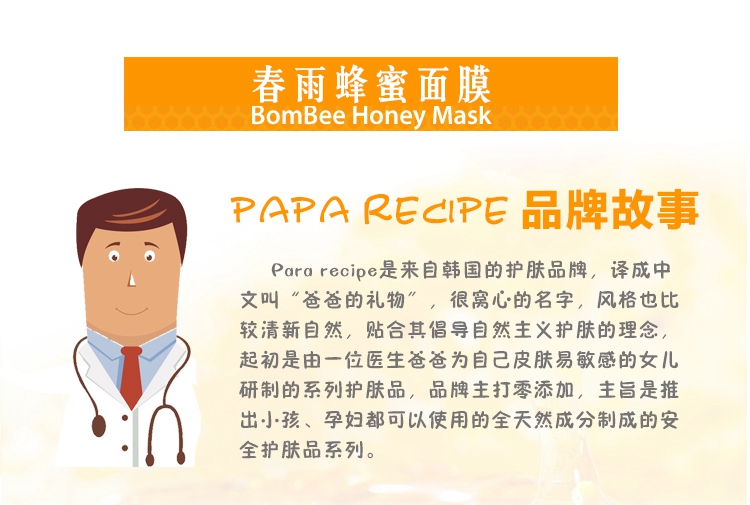 春雨蜂蜜面膜
BomBee Honey Mask

PAPA RECIPE 品牌故事

Para recipe是来自韩国的护肤品牌，译成中文叫“爸爸的礼物”，很窝心的名字，风格也比较清新自然，贴合其倡导自然主义护肤的理念，起初是由一位医生爸爸为自己皮肤易敏感的女儿研制的系列护肤品，品牌主打零添加，主旨是推出小孩、孕妇都可以使用的全天然成分制成的安全护肤品系列。